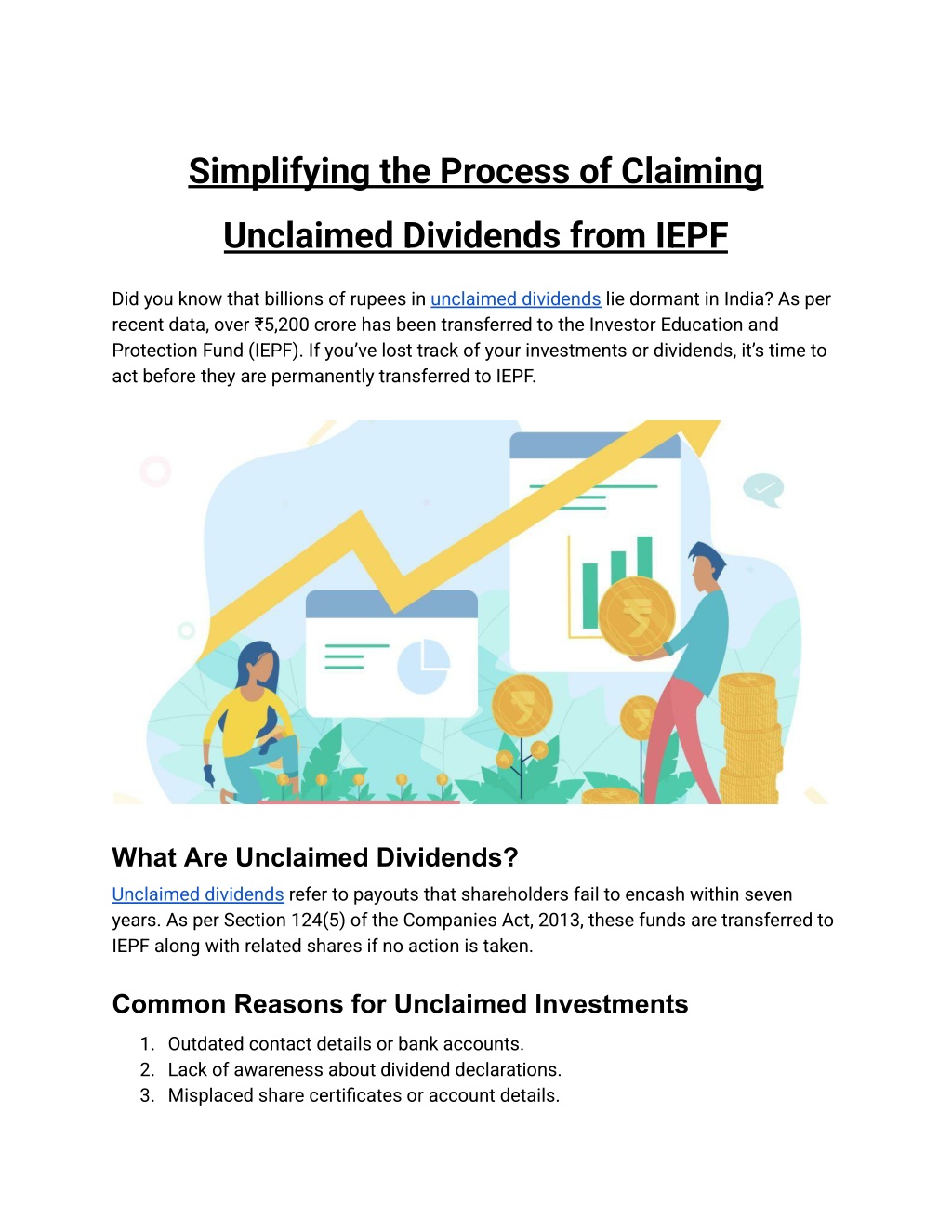 Simplifying the Process of Claiming Unclaimed Dividends from IEPF

Did you know that billions of rupees in unclaimed dividends lie dormant in India? As per recent data, over ₹5,200 crore has been transferred to the Investor Education and Protection Fund (IEPF). If you've lost track of your investments or dividends, it's time to act before they are permanently transferred to IEPF.

What Are Unclaimed Dividends?

Unclaimed dividends refer to payouts that shareholders fail to encash within seven years. As per Section 124(5) of the Companies Act, 2013, these funds are transferred to IEPF along with related shares if no action is taken.

Common Reasons for Unclaimed Investments

1. Outdated contact details or bank accounts.
2. Lack of awareness about dividend declarations.
3. Misplaced share certificates or account details.